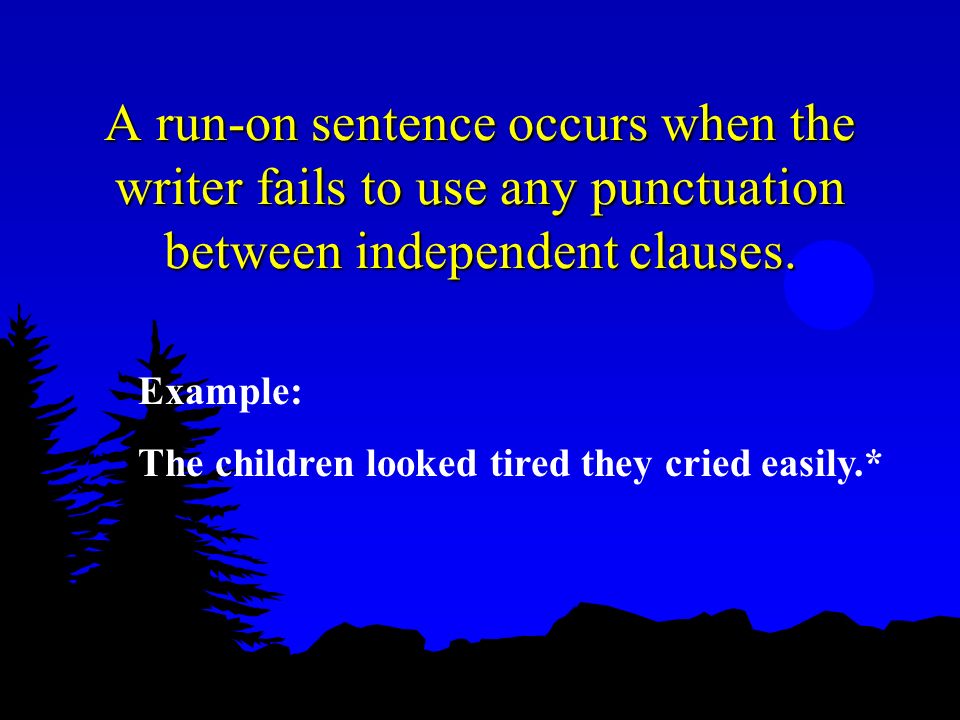 A run-on sentence occurs when the writer fails to use any punctuation between independent clauses.

Example:

The children looked tired they cried easily.*